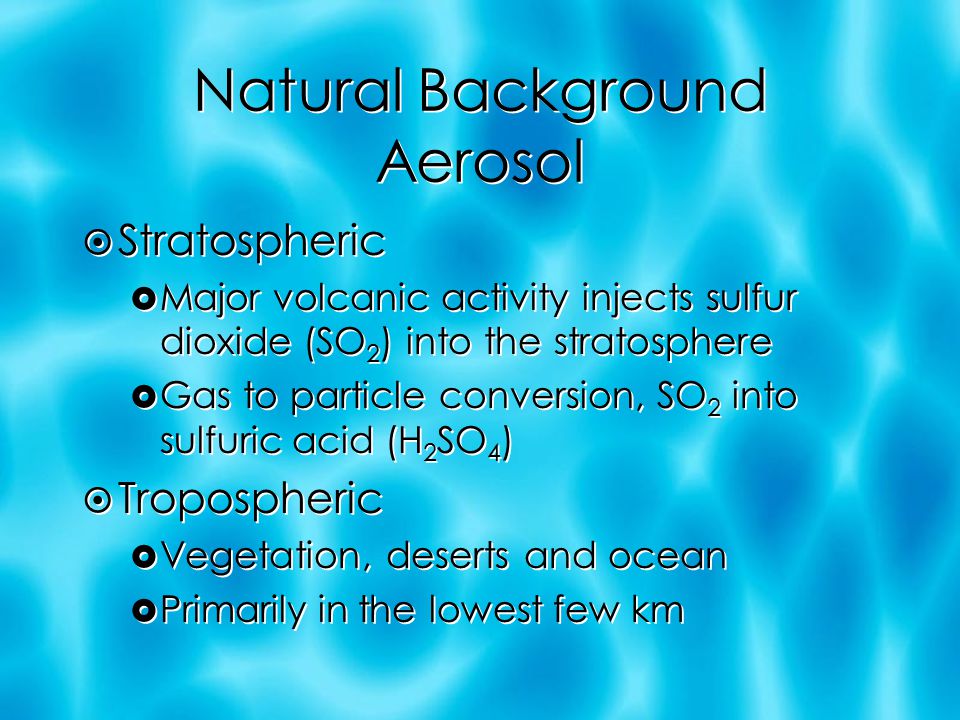 Natural Background Aerosol

Stratospheric

Major volcanic activity injects sulfur dioxide ($SO_2$) into the stratosphere

Gas to particle conversion, $SO_2$ into sulfuric acid ($H_2SO_4$)

Tropospheric

Vegetation, deserts and ocean

Primarily in the lowest few km